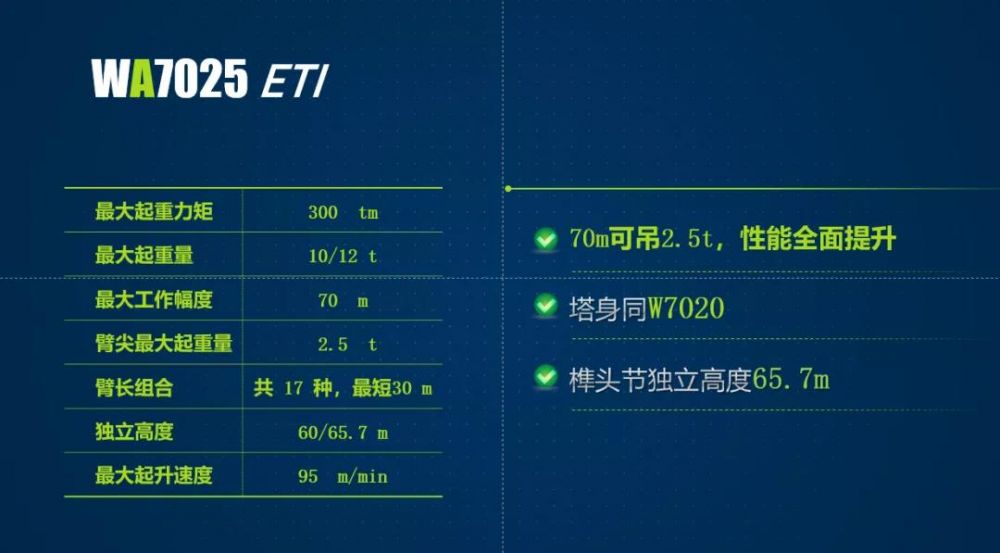 WA7025 ETI

| 最大起重力矩 | 300 tm |
|---|---|
| 最大起重量 | 10/12 t |
| 最大工作幅度 | 70 m |
| 臂尖最大起重量 | 2.5 t |
| 臂长组合 | 共 17 种，最短30 m |
| 独立高度 | 60/65.7 m |
| 最大起升速度 | 95 m/min |

70m可吊2.5t，性能全面提升

塔身同W7020

榫头节独立高度65.7m